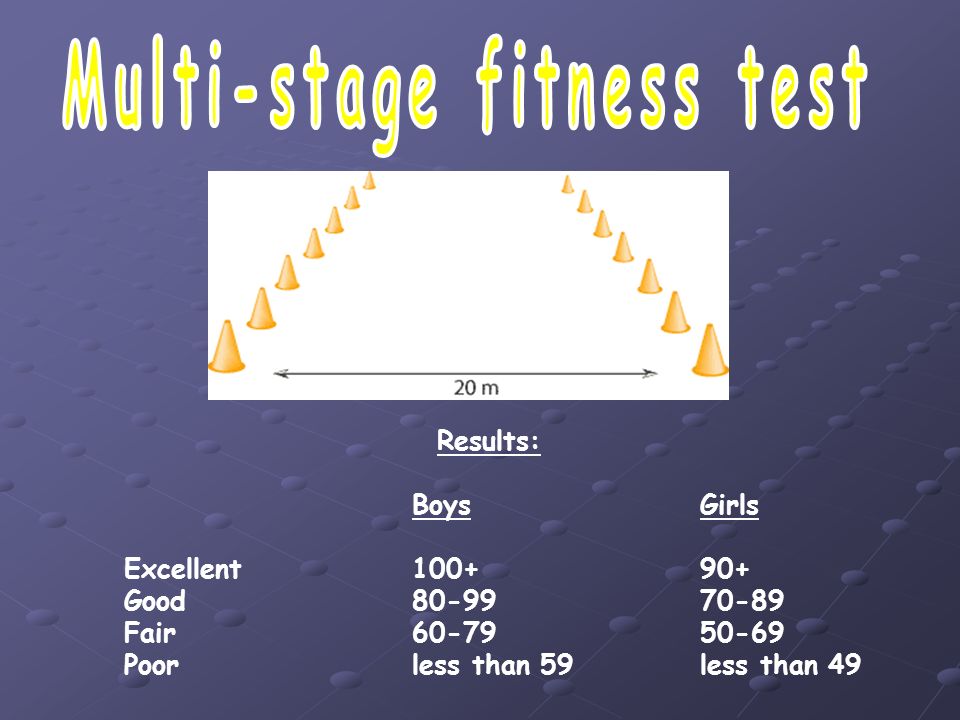 Multi-stage fitness test

20 m

Results:

| | Boys | Girls |
|---|---|---|
| Excellent | 100+ | 90+ |
| Good | 80-99 | 70-89 |
| Fair | 60-79 | 50-69 |
| Poor | less than 59 | less than 49 |